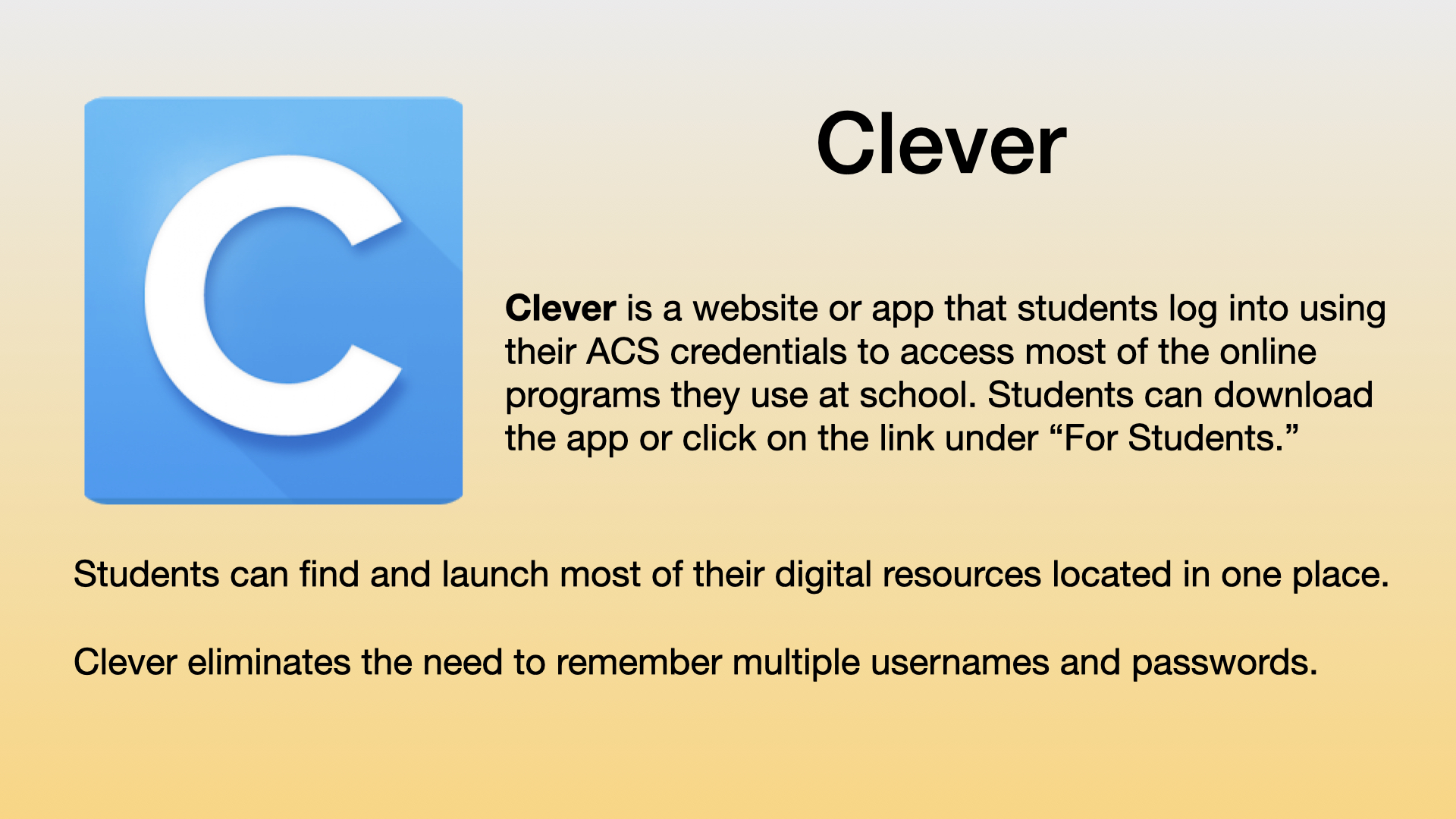 C

Clever

Clever is a website or app that students log into using their ACS credentials to access most of the online programs they use at school. Students can download the app or click on the link under “For Students.”

Students can find and launch most of their digital resources located in one place.

Clever eliminates the need to remember multiple usernames and passwords.